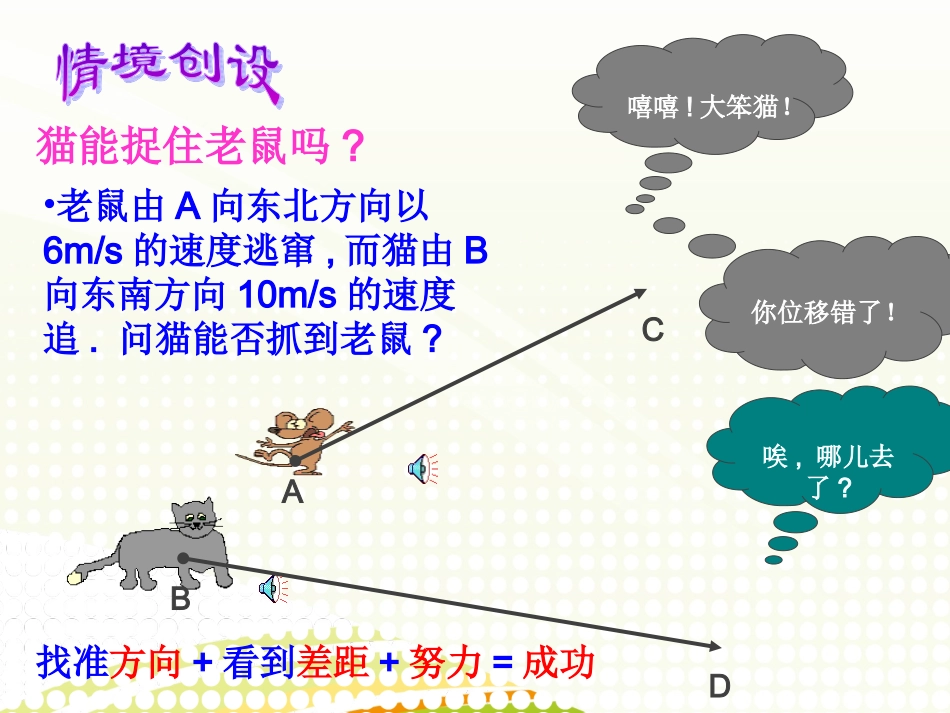 情境创设

猫能捉住老鼠吗？

•老鼠由 A 向东北方向以 6m/s 的速度逃窜，而猫由 B 向东南方向 10m/s 的速度追．问猫能否抓到老鼠？

嘻嘻！大笨猫！

你位移错了！

唉，哪儿去了？

C

A

B

D

找准方向 + 看到差距 + 努力 = 成功